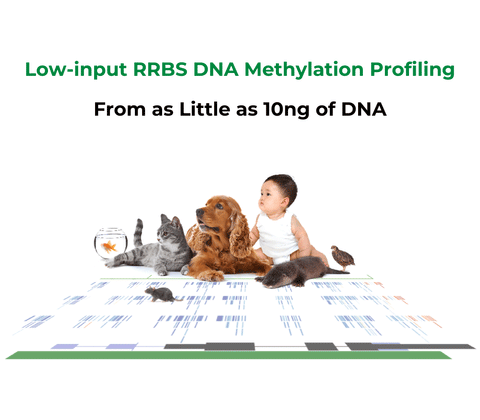 Low-input RRBS DNA Methylation Profiling

From as Little as 10ng of DNA